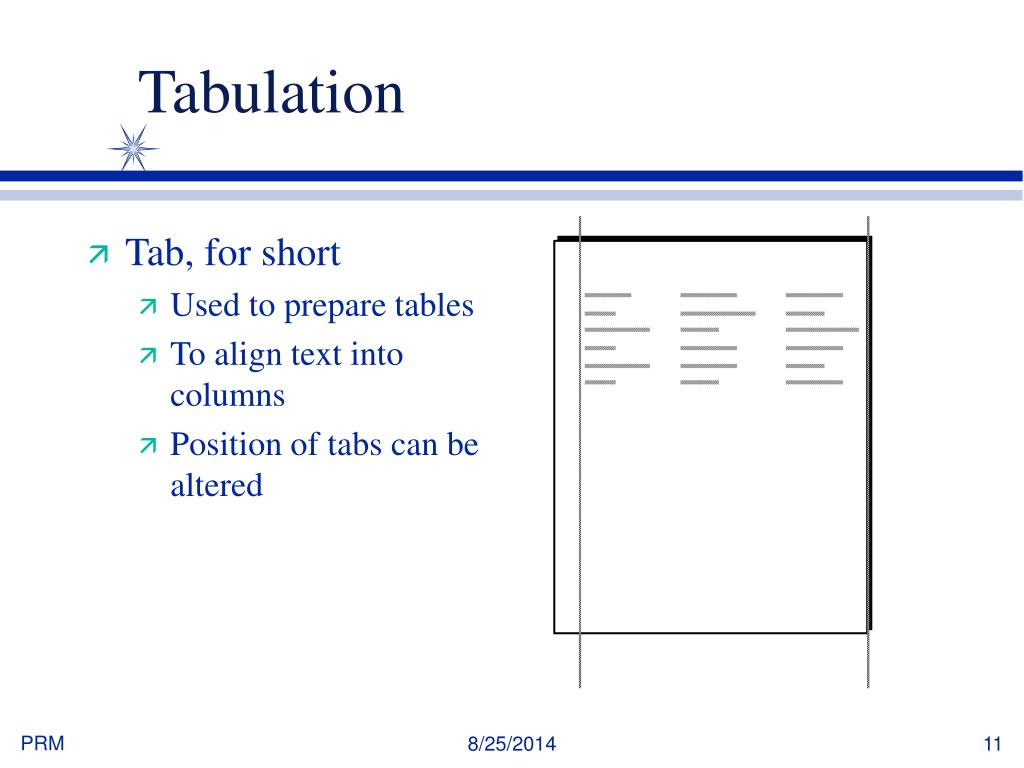 Tabulation

Tab, for short

Used to prepare tables

To align text into columns

Position of tabs can be altered

PRM

8/25/2014

11